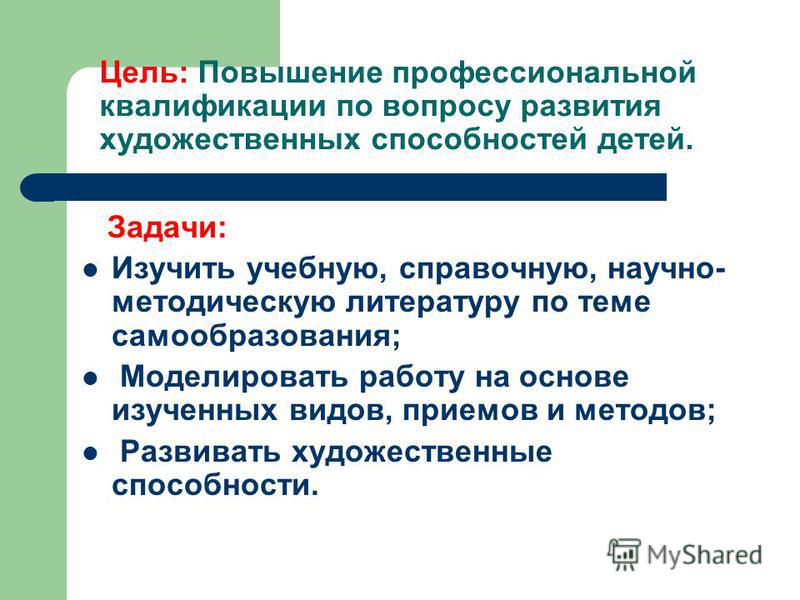 Цель: Повышение профессиональной квалификации по вопросу развития художественных способностей детей.

Задачи:

- Изучить учебную, справочную, научно-методическую литературу по теме самообразования;
- Моделировать работу на основе изученных видов, приемов и методов;
- Развивать художественные способности.

MyShared